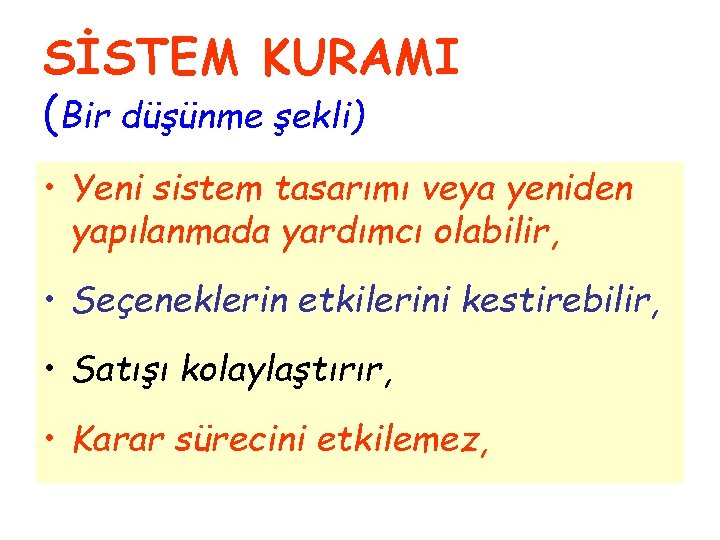 SİSTEM KURAMI
(Bir düşünme şekli)

• Yeni sistem tasarımı veya yeniden yapılanmada yardımcı olabilir,

• Seçeneklerin etkilerini kestirebilir,

• Satışı kolaylaştırır,

• Karar sürecini etkilemez,